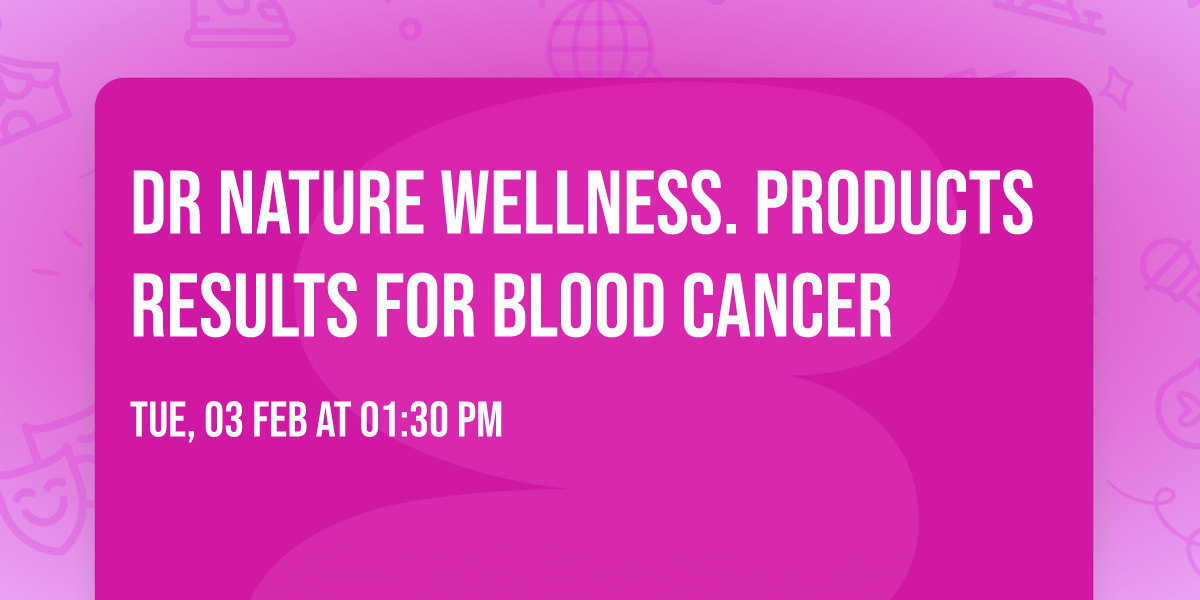 DR NATURE WELLNESS. PRODUCTS RESULTS FOR BLOOD CANCER

TUE, 03 FEB AT 01:30 PM